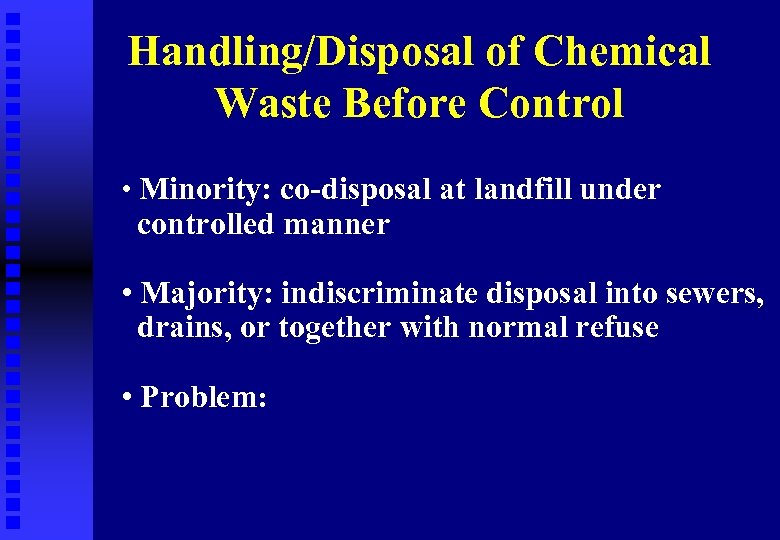 Handling/Disposal of Chemical Waste Before Control

• Minority: co-disposal at landfill under controlled manner

• Majority: indiscriminate disposal into sewers, drains, or together with normal refuse

• Problem: